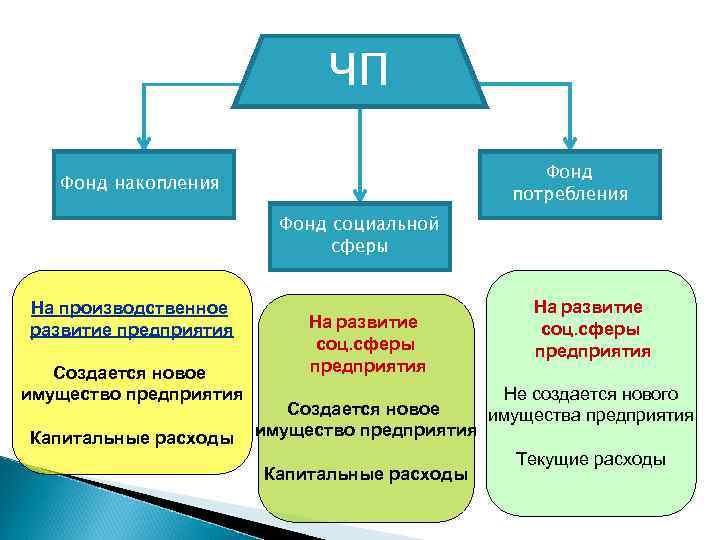 ЧП

Фонд накопления

Фонд социальной сферы

Фонд потребления

На производственное развитие предприятия

Создается новое имущество предприятия

Капитальные расходы

На развитие соц.сферы предприятия

Создается новое имущество предприятия

Капитальные расходы

На развитие соц.сферы предприятия

Не создается нового имущества предприятия

Текущие расходы